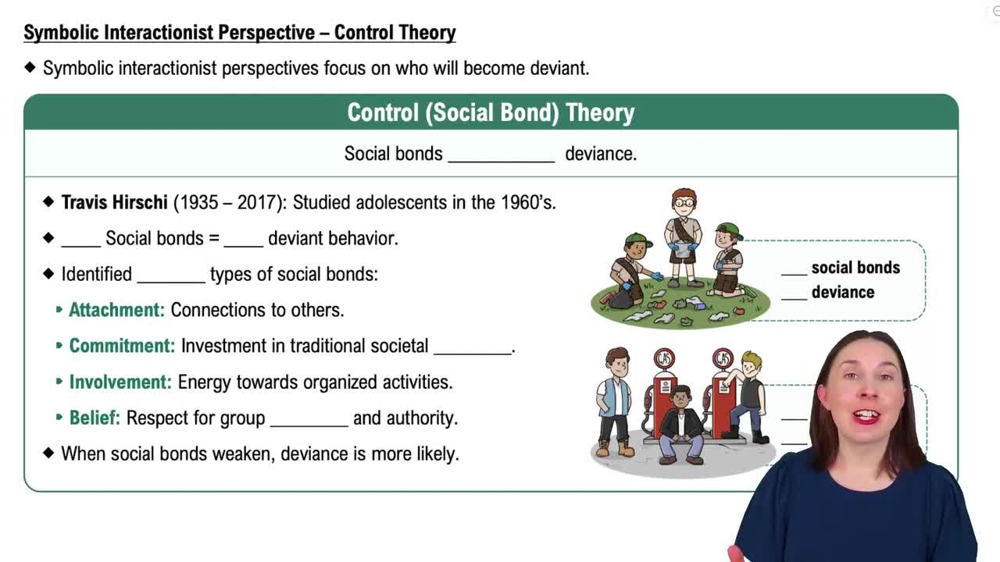 Symbolic Interactionist Perspective – Control Theory

◆ Symbolic interactionist perspectives focus on who will become deviant.

Control (Social Bond) Theory

Social bonds ___________ deviance.

◆ Travis Hirschi (1935 – 2017): Studied adolescents in the 1960's.

◆ ____ Social bonds = ____ deviant behavior.

◆ Identified _______ types of social bonds:

▸ Attachment: Connections to others.

▸ Commitment: Investment in traditional societal ________.

▸ Involvement: Energy towards organized activities.

▸ Belief: Respect for group ________ and authority.

◆ When social bonds weaken, deviance is more likely.

___ social bonds
___ deviance